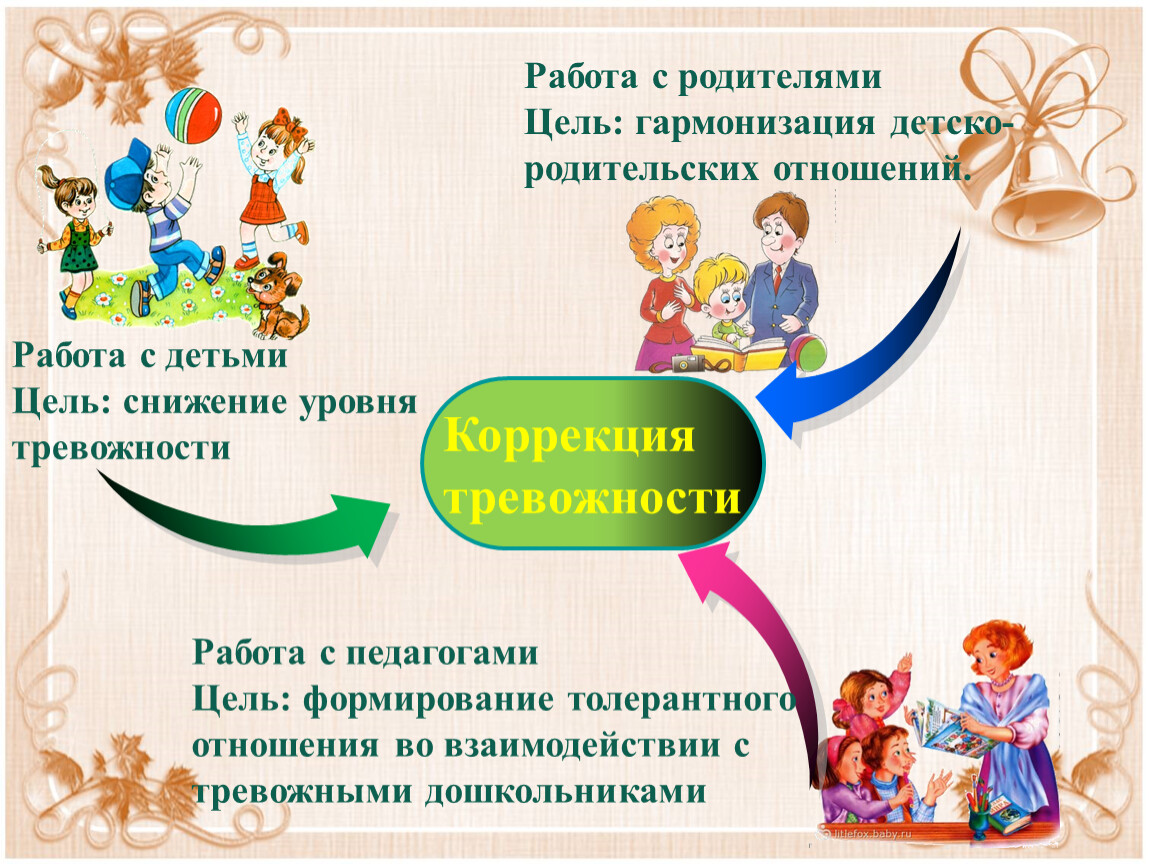 Работа с родителями
Цель: гармонизация детско-родительских отношений.

Работа с детьми
Цель: снижение уровня тревожности

Коррекция тревожности

Работа с педагогами
Цель: формирование толерантного отношения во взаимодействии с тревожными дошкольниками

littlefox.baby.ru